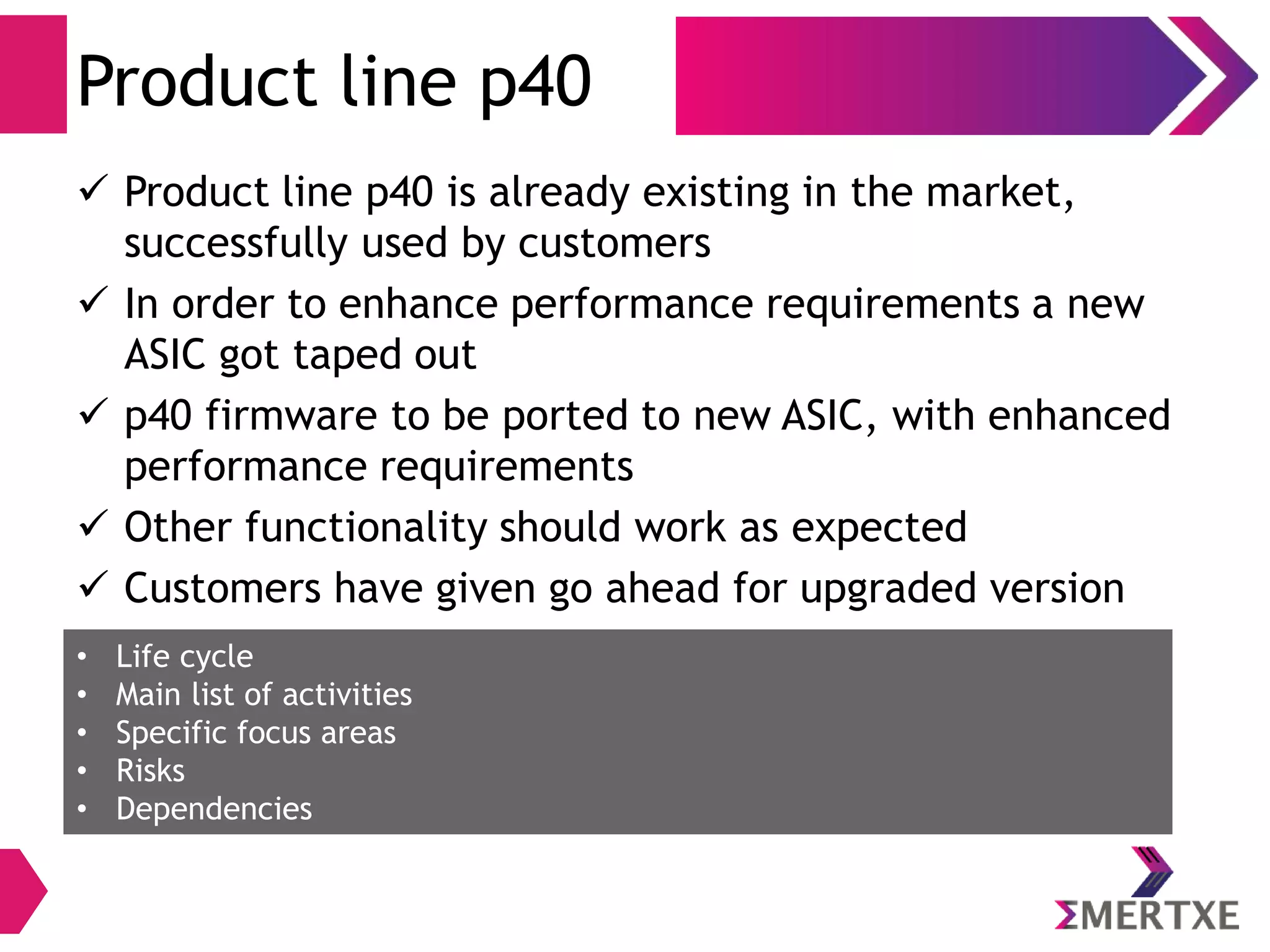 Product line p40

✓ Product line p40 is already existing in the market, successfully used by customers
✓ In order to enhance performance requirements a new ASIC got taped out
✓ p40 firmware to be ported to new ASIC, with enhanced performance requirements
✓ Other functionality should work as expected
✓ Customers have given go ahead for upgraded version

• Life cycle
• Main list of activities
• Specific focus areas
• Risks
• Dependencies

ΣMERTXE